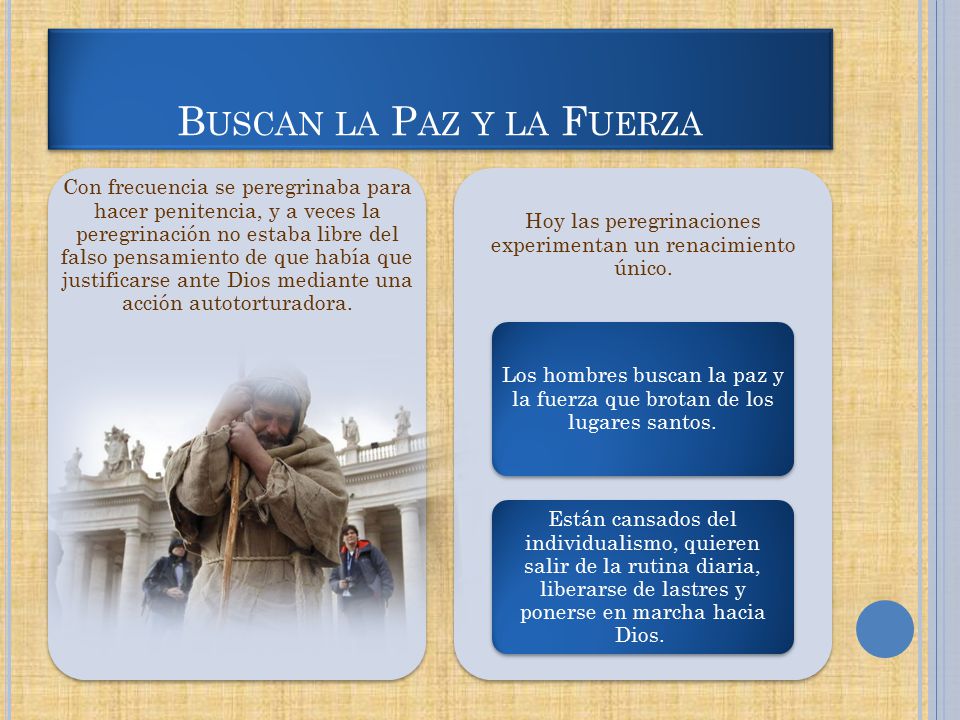 BUSCAN LA PAZ Y LA FUERZA

Con frecuencia se peregrinaba para hacer penitencia, y a veces la peregrinación no estaba libre del falso pensamiento de que había que justificarse ante Dios mediante una acción autotorturadora.

Hoy las peregrinaciones experimentan un renacimiento único.

Los hombres buscan la paz y la fuerza que brotan de los lugares santos.

Están cansados del individualismo, quieren salir de la rutina diaria, liberarse de lastres y ponerse en marcha hacia Dios.